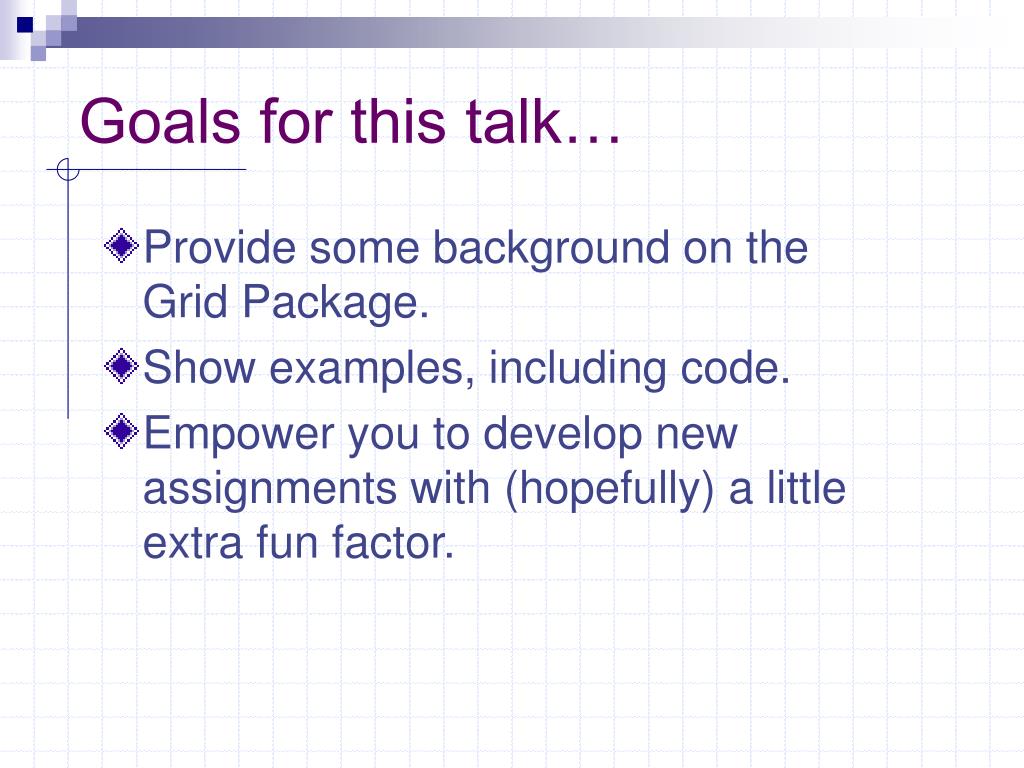 Goals for this talk…

Provide some background on the Grid Package.

Show examples, including code.

Empower you to develop new assignments with (hopefully) a little extra fun factor.